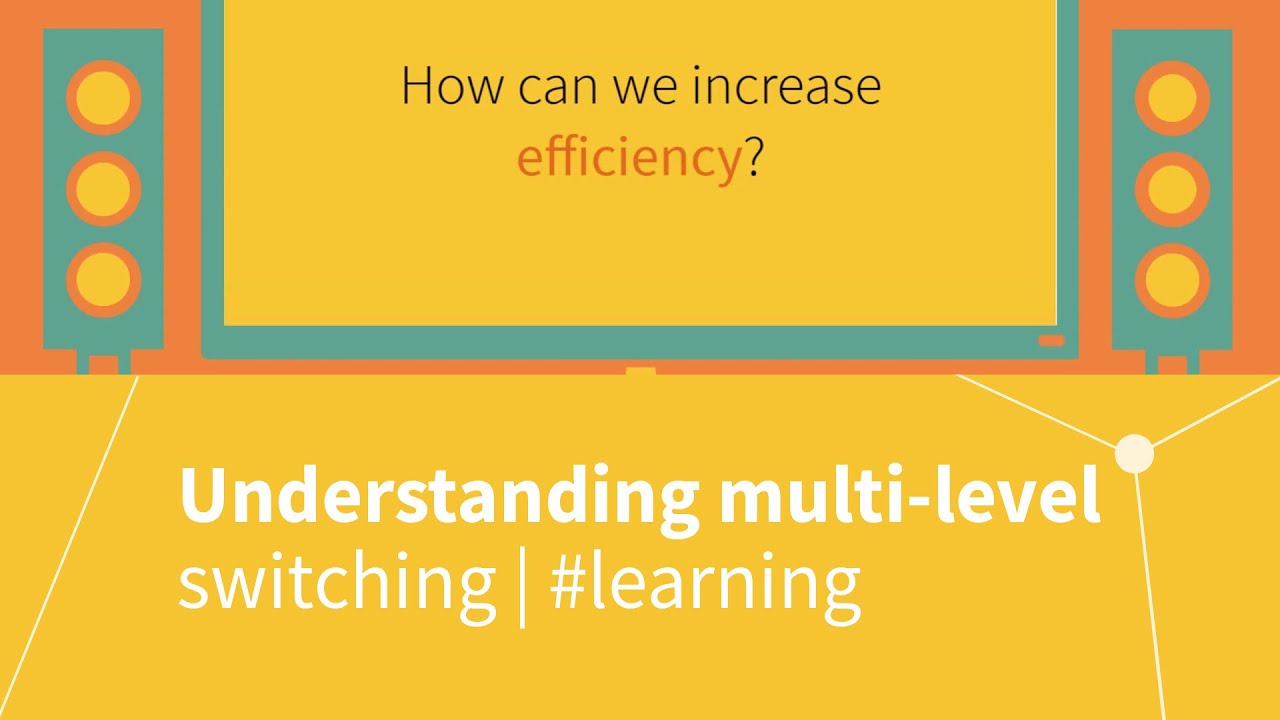 How can we increase efficiency?

Understanding multi-level switching | #learning